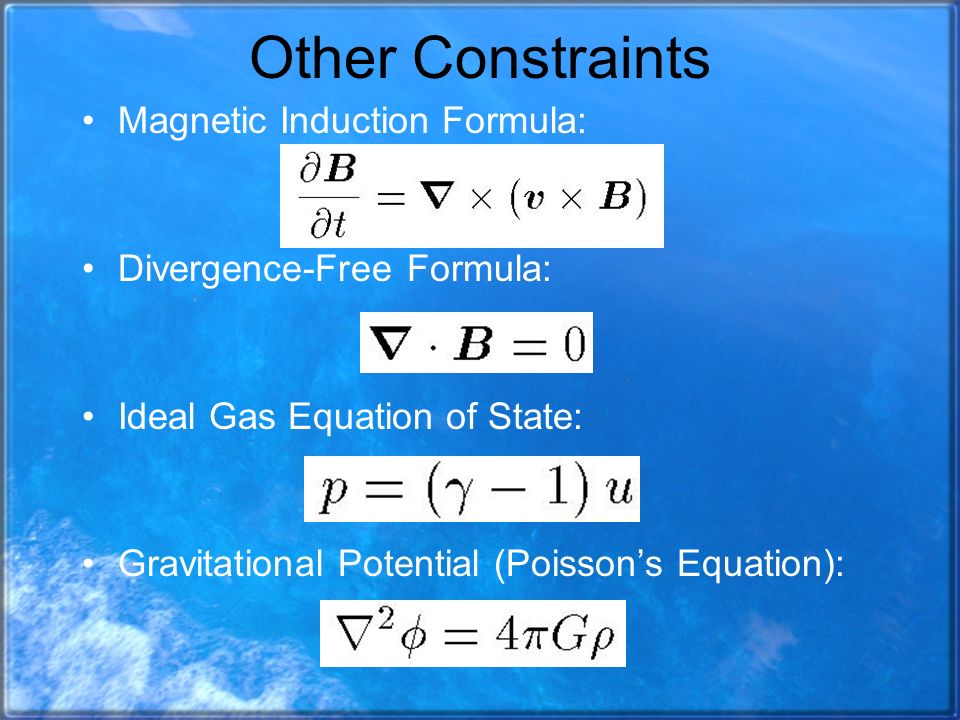 Other Constraints

• Magnetic Induction Formula:

$\frac{\partial \boldsymbol{B}}{\partial t} = \boldsymbol{\nabla} \times (\boldsymbol{v} \times \boldsymbol{B})$

• Divergence-Free Formula:

$\boldsymbol{\nabla} \cdot \boldsymbol{B} = 0$

• Ideal Gas Equation of State:

$p = (\gamma - 1)\, u$

• Gravitational Potential (Poisson's Equation):

$\nabla^2 \phi = 4\pi G \rho$